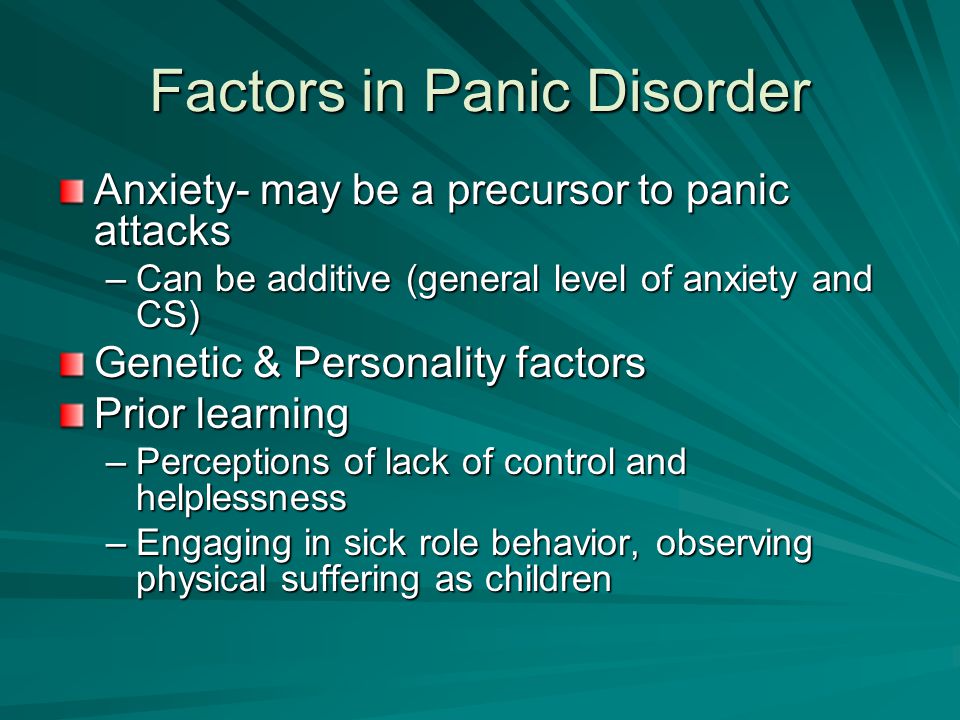 Factors in Panic Disorder

Anxiety- may be a precursor to panic attacks

– Can be additive (general level of anxiety and CS)

Genetic & Personality factors

Prior learning

– Perceptions of lack of control and helplessness

– Engaging in sick role behavior, observing physical suffering as children